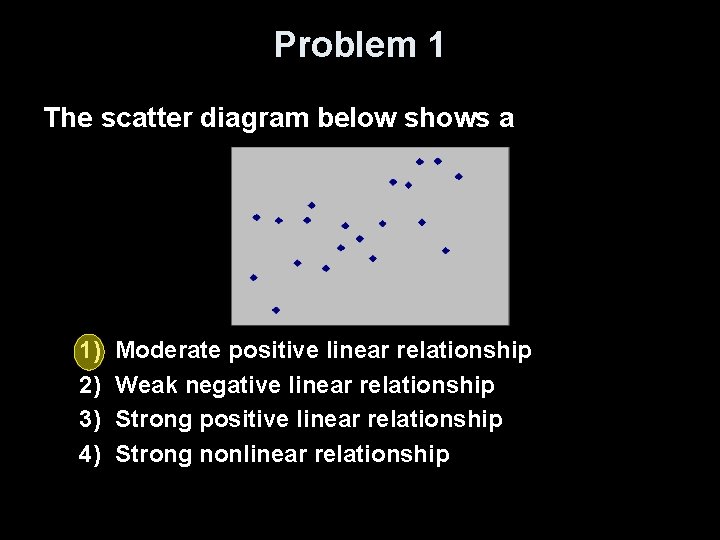 Problem 1

The scatter diagram below shows a

1) Moderate positive linear relationship
2) Weak negative linear relationship
3) Strong positive linear relationship
4) Strong nonlinear relationship